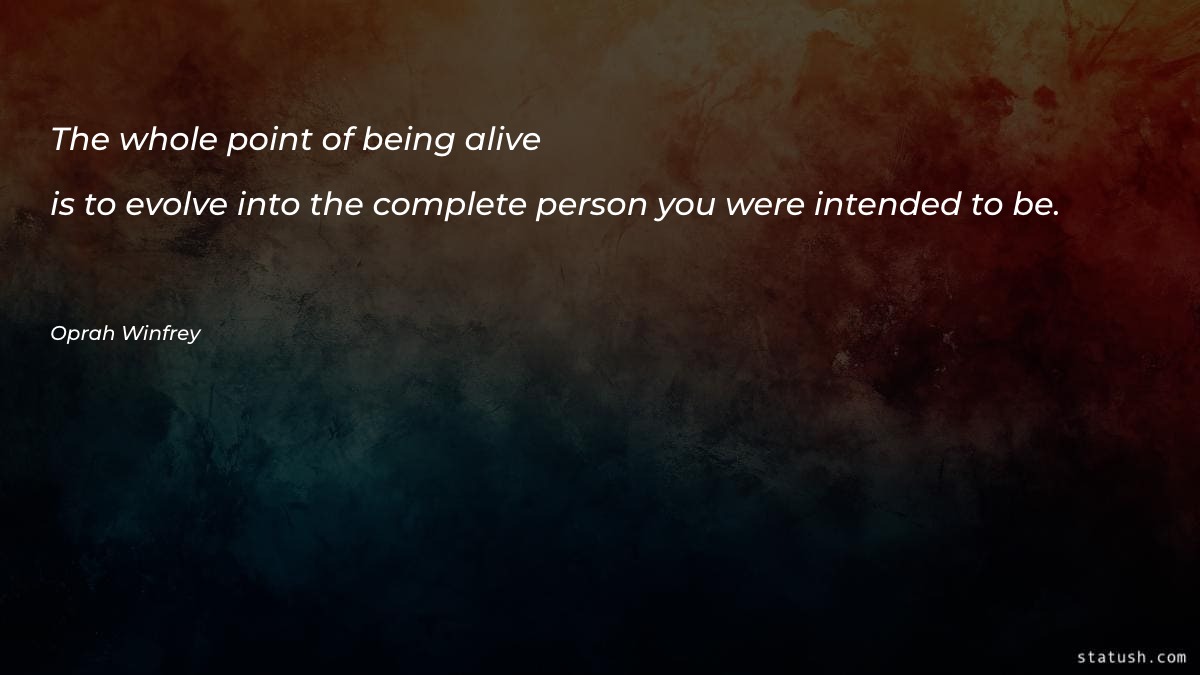 The whole point of being alive

is to evolve into the complete person you were intended to be.

Oprah Winfrey

statush.com